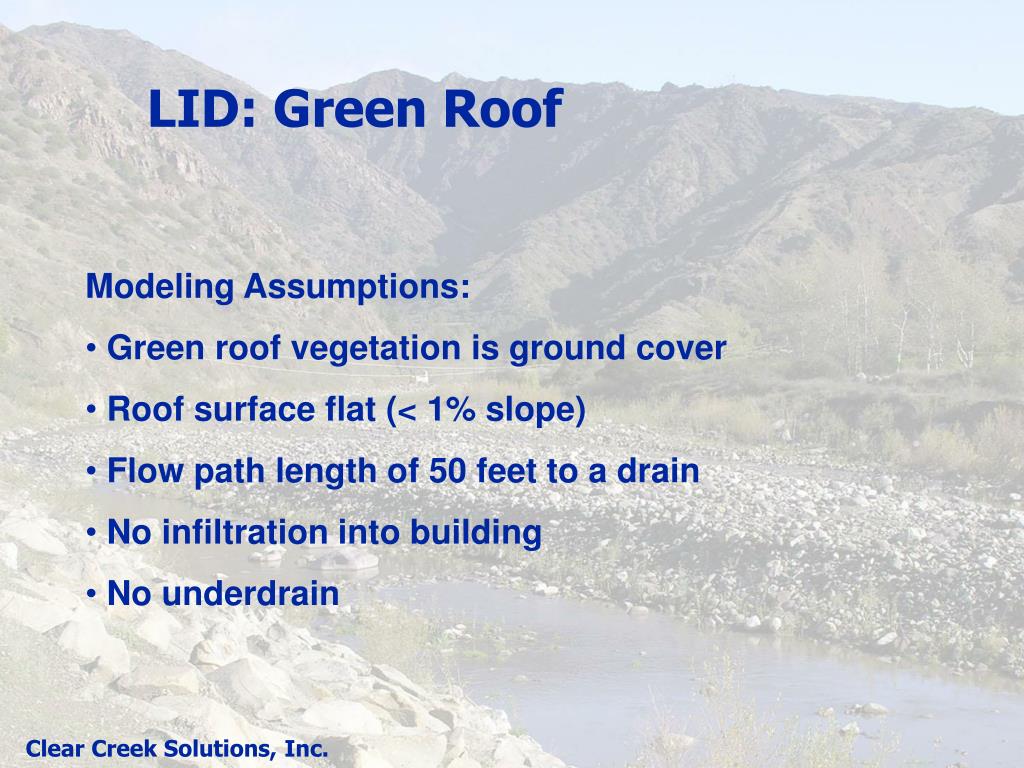 LID: Green Roof

Modeling Assumptions:

• Green roof vegetation is ground cover

• Roof surface flat (< 1% slope)

• Flow path length of 50 feet to a drain

• No infiltration into building

• No underdrain

Clear Creek Solutions, Inc.